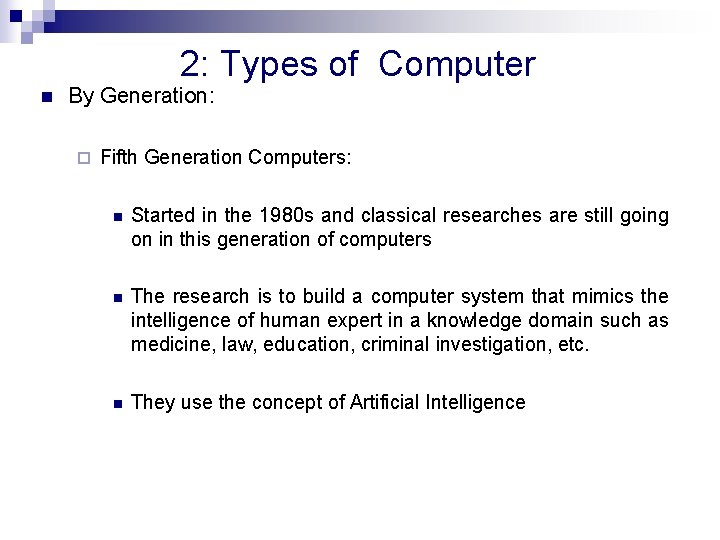 2: Types of Computer

By Generation:

Fifth Generation Computers:

Started in the 1980s and classical researches are still going on in this generation of computers

The research is to build a computer system that mimics the intelligence of human expert in a knowledge domain such as medicine, law, education, criminal investigation, etc.

They use the concept of Artificial Intelligence